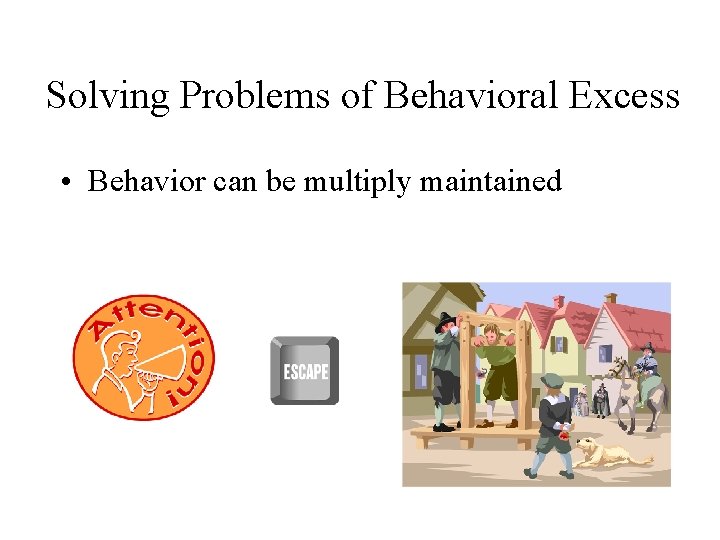 Solving Problems of Behavioral Excess

• Behavior can be multiply maintained

Attention!

ESCAPE